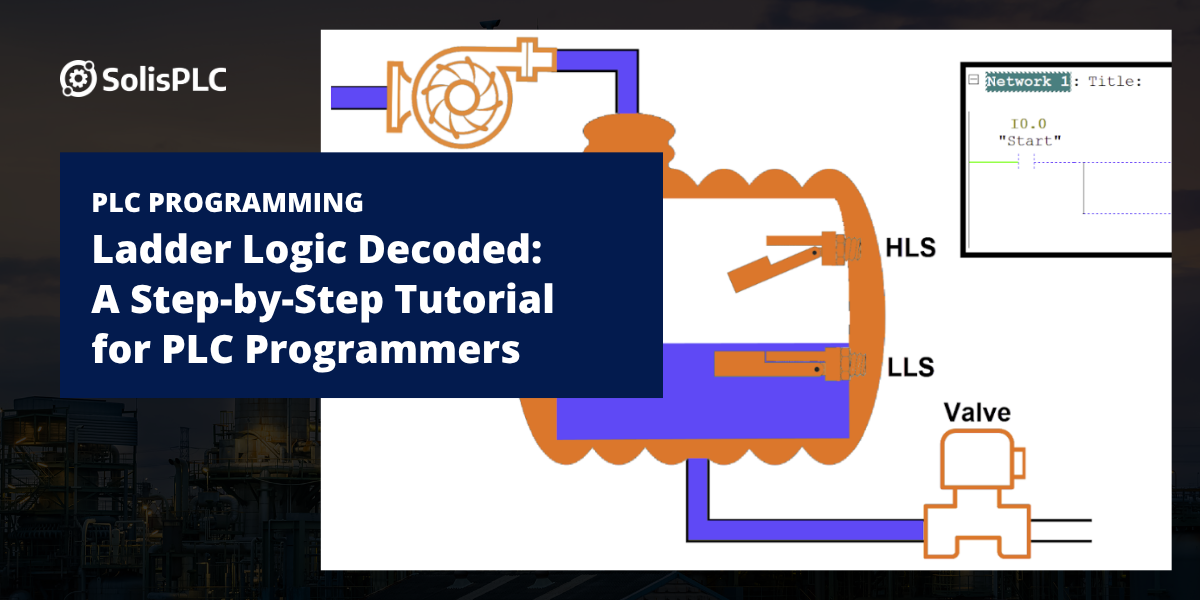 SolisPLC

PLC PROGRAMMING

Ladder Logic Decoded: A Step-by-Step Tutorial for PLC Programmers

Network 1: Title:

I0.0
"Start"

HLS

LLS

Valve